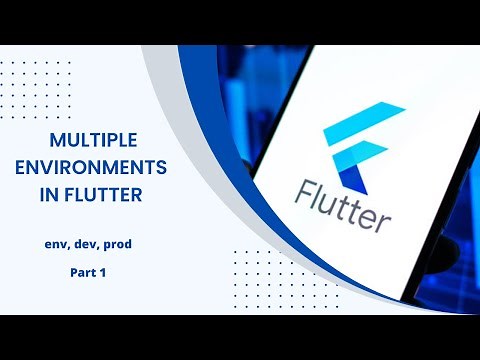 MULTIPLE ENVIRONMENTS IN FLUTTER

env, dev, prod

Part 1

Flutter